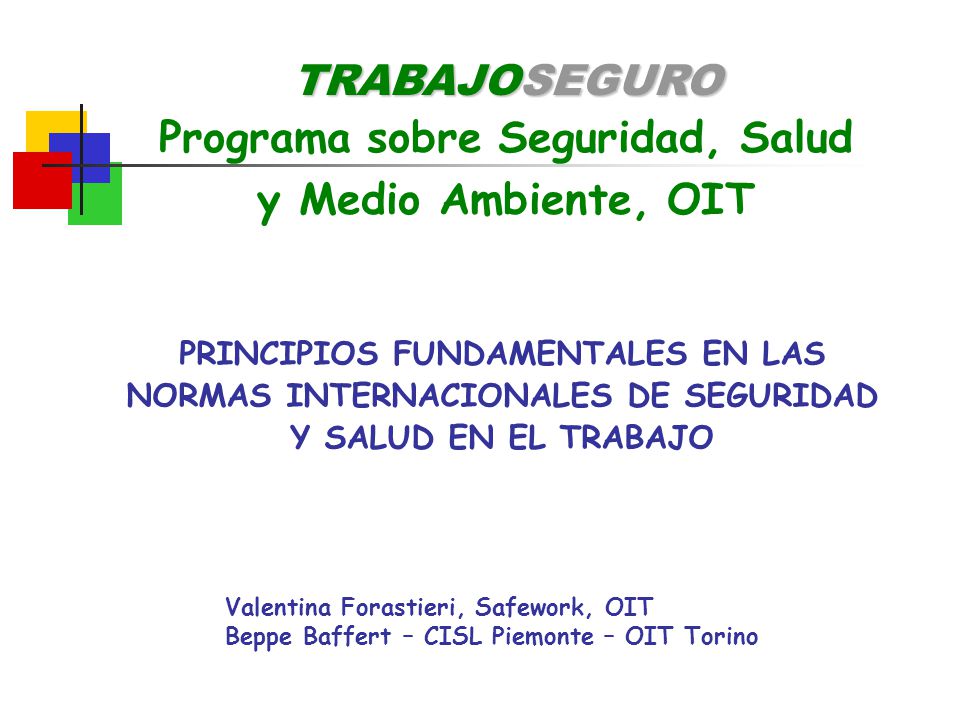 TRABAJOSEGURO
Programa sobre Seguridad, Salud y Medio Ambiente, OIT

PRINCIPIOS FUNDAMENTALES EN LAS NORMAS INTERNACIONALES DE SEGURIDAD Y SALUD EN EL TRABAJO

Valentina Forastieri, Safework, OIT
Beppe Baffert – CISL Piemonte – OIT Torino